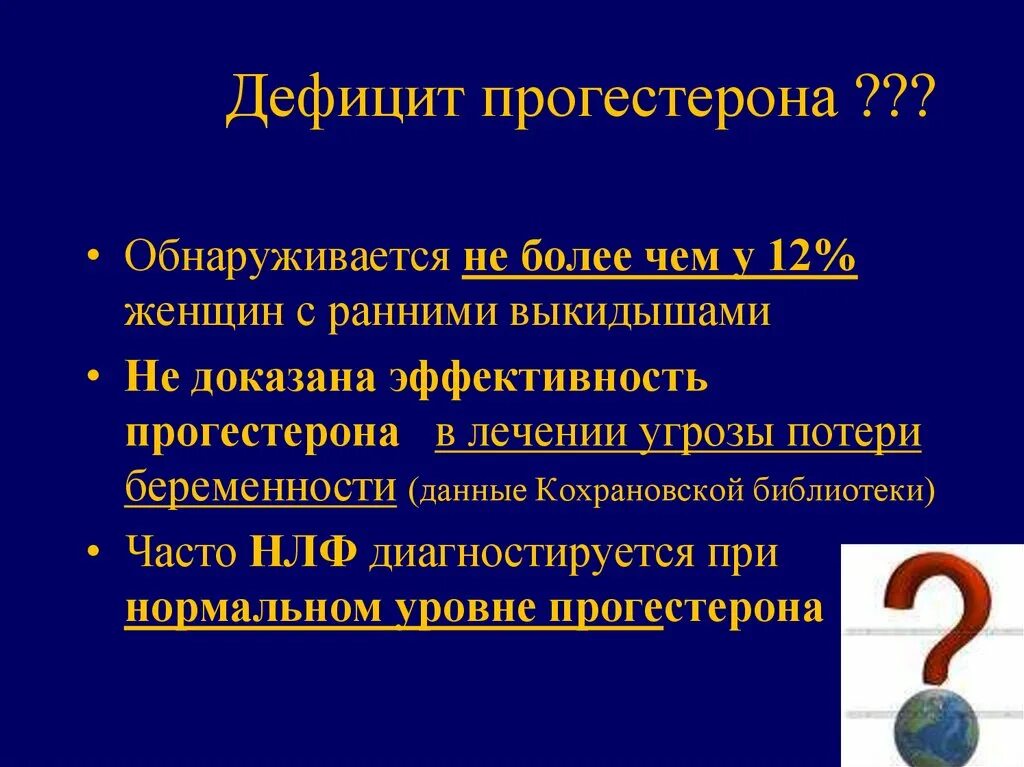 Дефицит прогестерона ???

• Обнаруживается не более чем у 12% женщин с ранними выкидышами

• Не доказана эффективность прогестерона в лечении угрозы потери беременности (данные Кохрановской библиотеки)

• Часто НЛФ диагностируется при нормальном уровне прогестерона